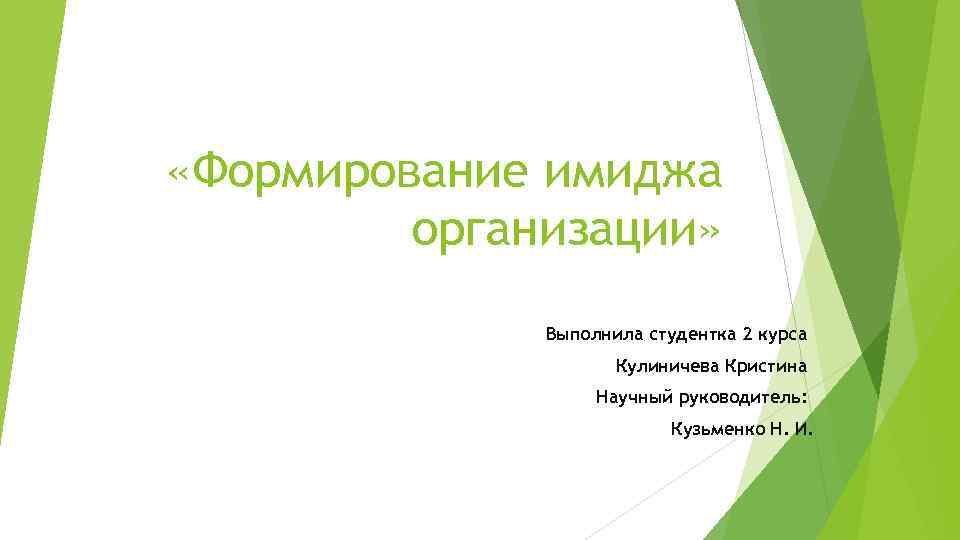 «Формирование имиджа организации»

Выполнила студентка 2 курса
Кулиничева Кристина
Научный руководитель:
Кузьменко Н. И.